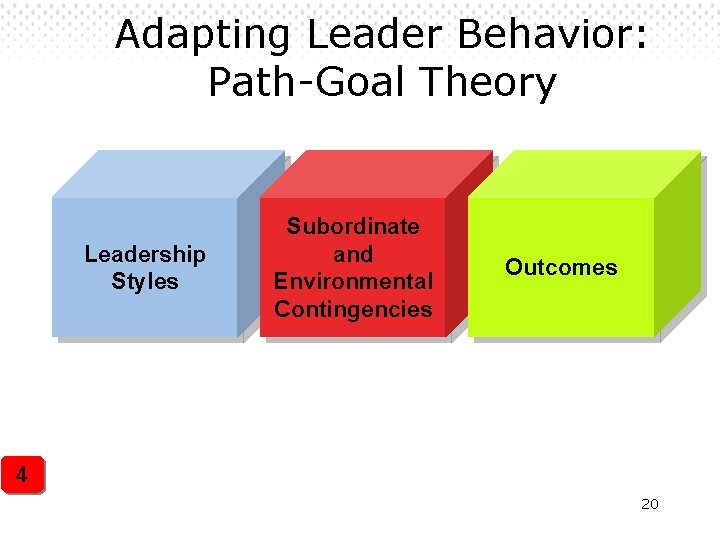 Adapting Leader Behavior:
Path-Goal Theory

Leadership Styles

Subordinate and Environmental Contingencies

Outcomes

4

20